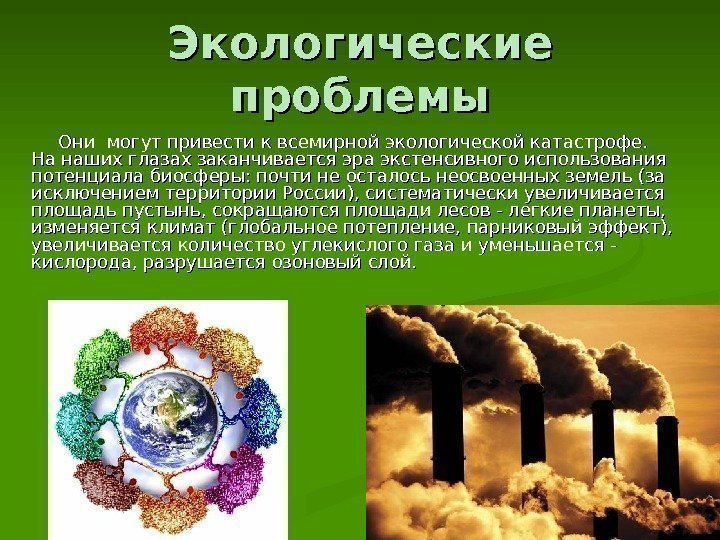 Экологические проблемы

Они могут привести к всемирной экологической катастрофе. На наших глазах заканчивается эра экстенсивного использования потенциала биосферы: почти не осталось неосвоенных земель (за исключением территории России), систематически увеличивается площадь пустынь, сокращаются площади лесов - легкие планеты, изменяется климат (глобальное потепление, парниковый эффект), увеличивается количество углекислого газа и уменьшается - кислорода, разрушается озоновый слой.